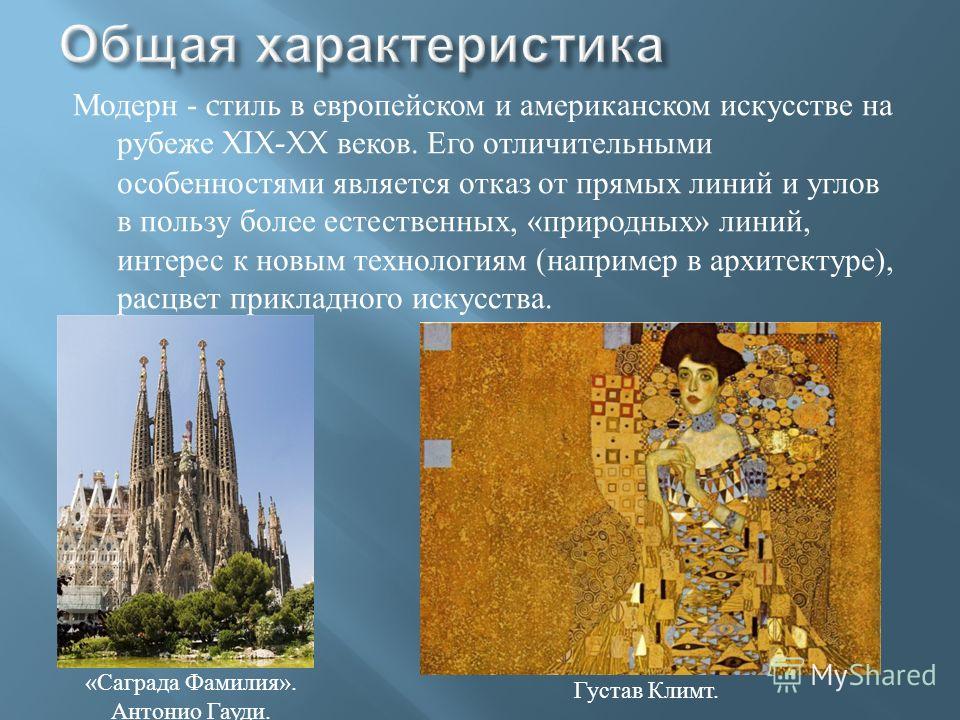 Общая характеристика

Модерн - стиль в европейском и американском искусстве на рубеже XIX-XX веков. Его отличительными особенностями является отказ от прямых линий и углов в пользу более естественных, «природных» линий, интерес к новым технологиям (например в архитектуре), расцвет прикладного искусства.

«Саграда Фамилия». Антонио Гауди.

Густав Климт.

MyShared